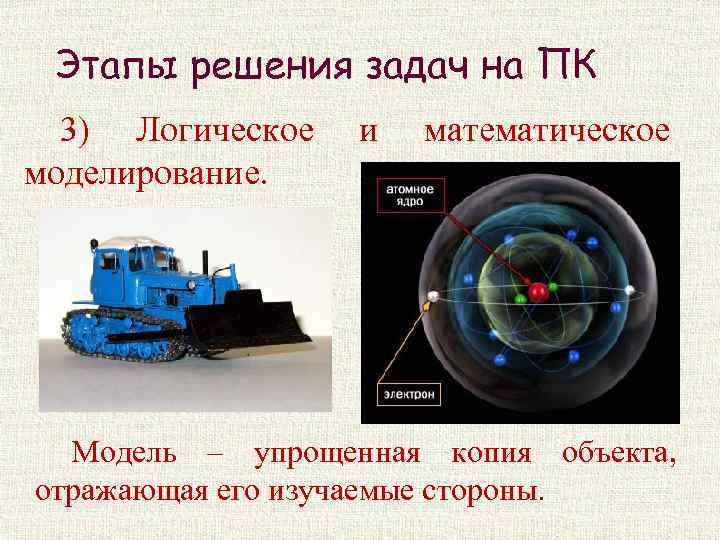 Этапы решения задач на ПК

3) Логическое и математическое моделирование.

атомное ядро

электрон

Модель – упрощенная копия объекта, отражающая его изучаемые стороны.